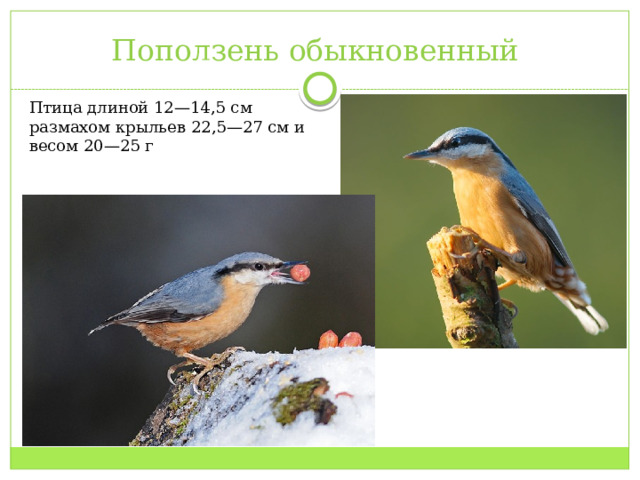 Поползень обыкновенный

Птица длиной 12—14,5 см размахом крыльев 22,5—27 см и весом 20—25 г